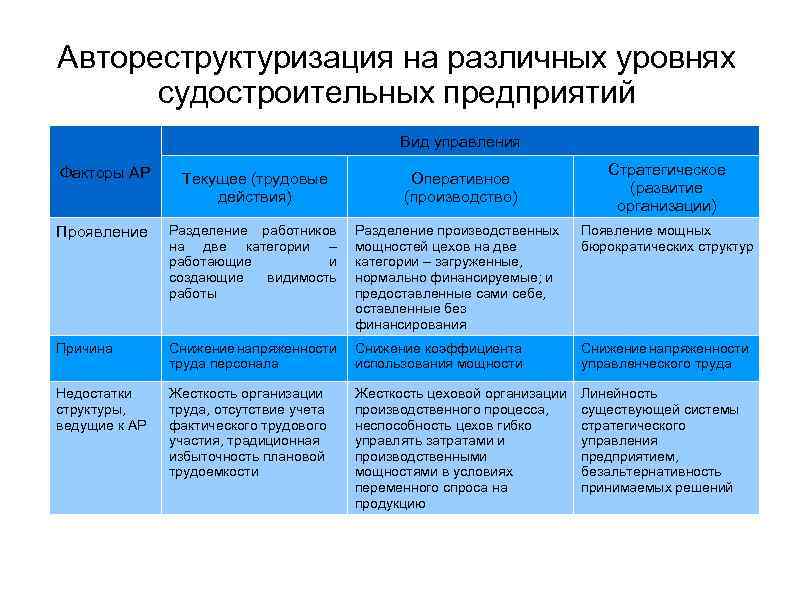 Автореструктуризация на различных уровнях судостроительных предприятий

| Факторы АР | Вид управления | | |
|---|---|---|---|
| | Текущее (трудовые действия) | Оперативное (производство) | Стратегическое (развитие организации) |
| Проявление | Разделение работников на две категории – работающие и создающие видимость работы | Разделение производственных мощностей цехов на две категории – загруженные, нормально финансируемые; и предоставленные сами себе, оставленные без финансирования | Появление мощных бюрократических структур |
| Причина | Снижение напряженности труда персонала | Снижение коэффициента использования мощности | Снижение напряженности управленческого труда |
| Недостатки структуры, ведущие к АР | Жесткость организации труда, отсутствие учета фактического трудового участия, традиционная избыточность плановой трудоемкости | Жесткость цеховой организации производственного процесса, неспособность цехов гибко управлять затратами и производственными мощностями в условиях переменного спроса на продукцию | Линейность существующей системы стратегического управления предприятием, безальтернативность принимаемых решений |